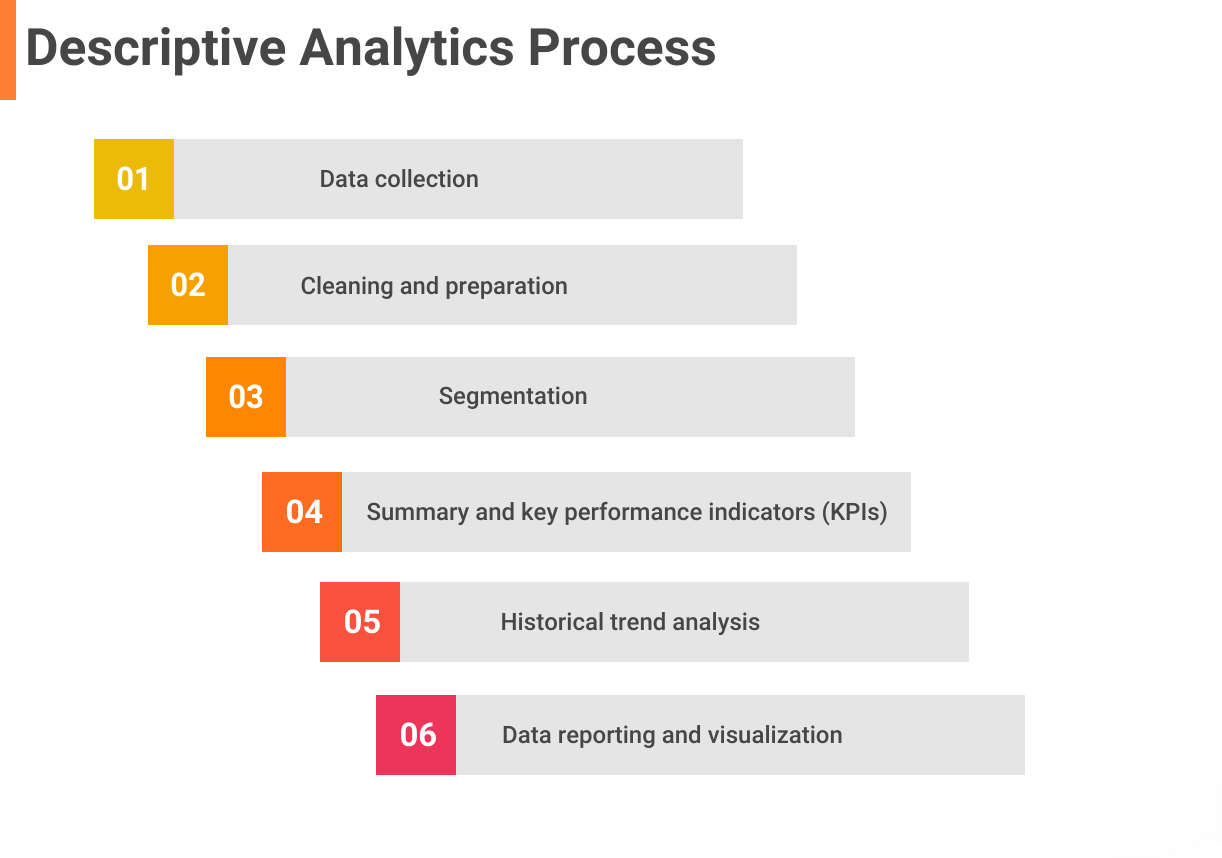 Descriptive Analytics Process

01 Data collection

02 Cleaning and preparation

03 Segmentation

04 Summary and key performance indicators (KPIs)

05 Historical trend analysis

06 Data reporting and visualization